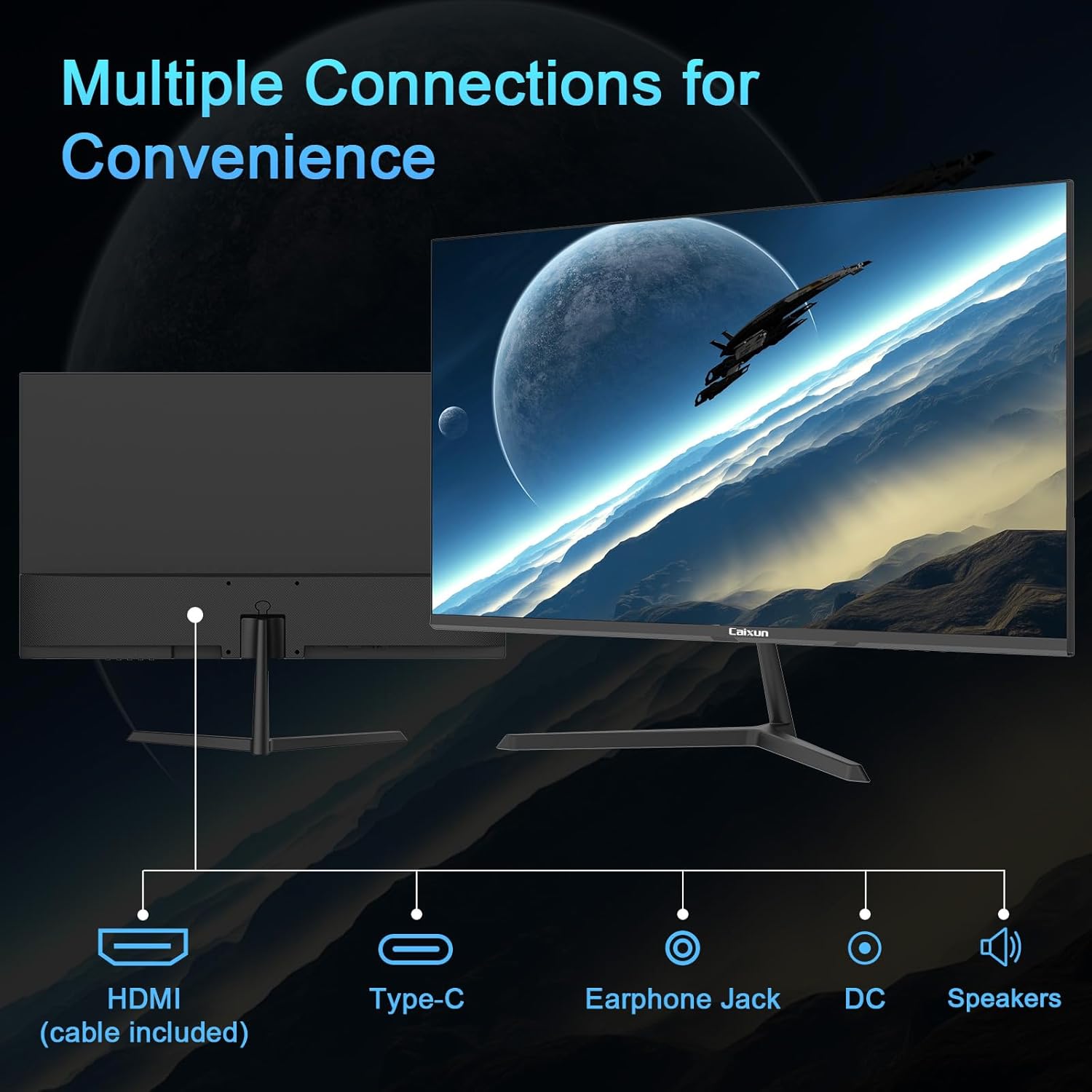 Multiple Connections for Convenience

Caixun

HDMI
(cable included)

Type-C

Earphone Jack

DC

Speakers